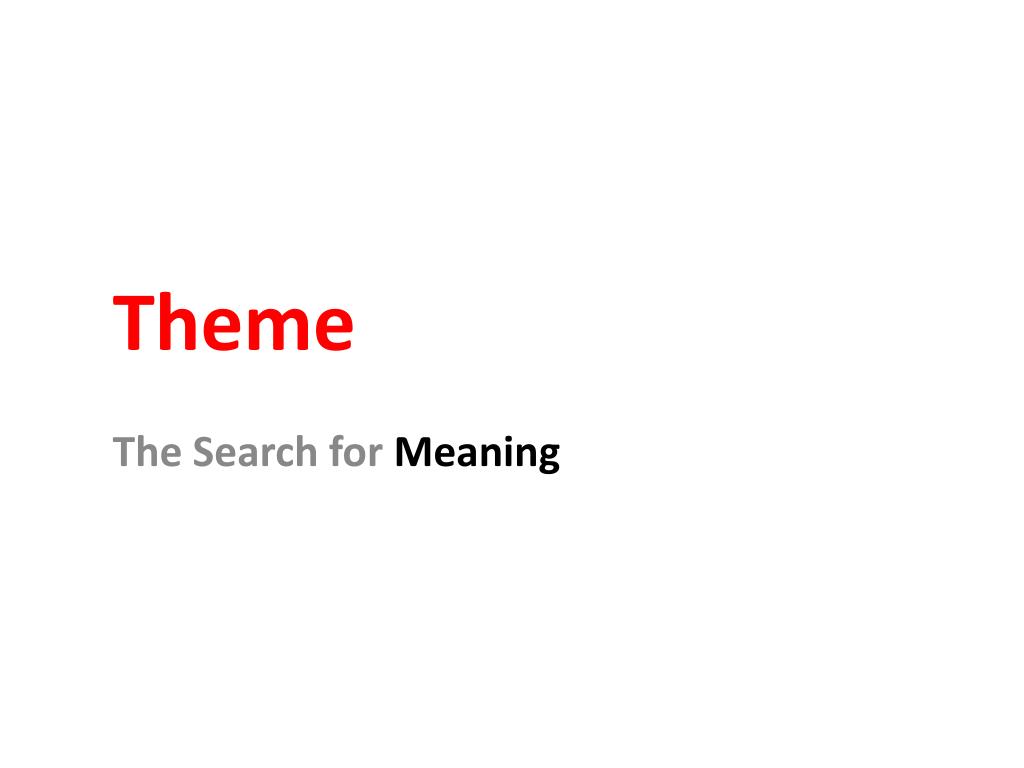 Theme

The Search for Meaning